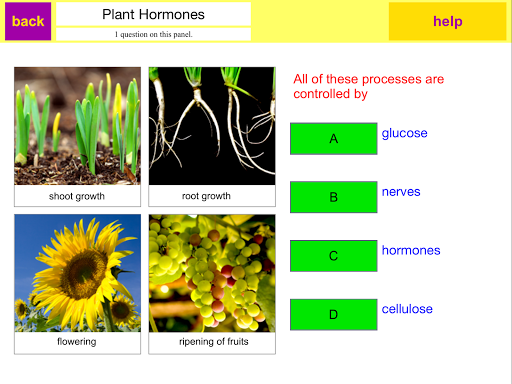 back

Plant Hormones

1 question on this panel.

help

shoot growth

root growth

flowering

ripening of fruits

All of these processes are controlled by

A glucose

B nerves

C hormones

D cellulose